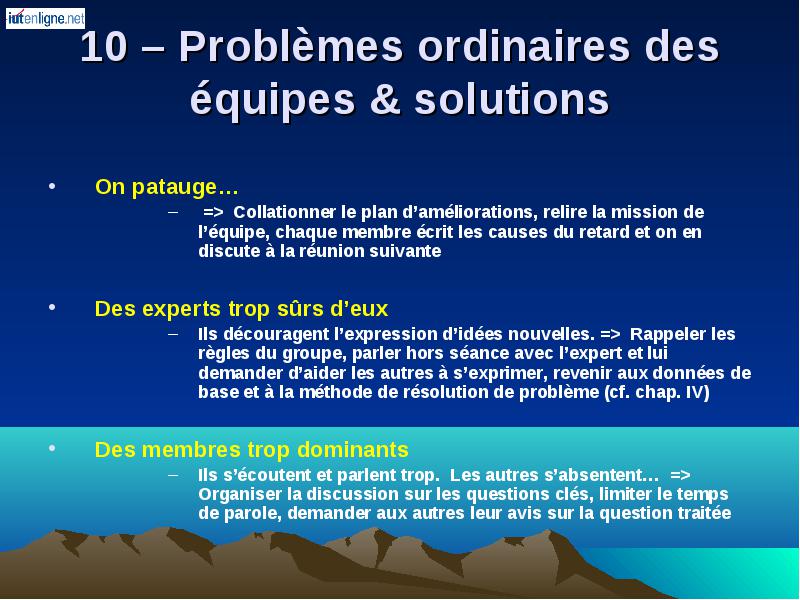 iutenligne.net

10 – Problèmes ordinaires des équipes & solutions

• On patauge…
– => Collationner le plan d'améliorations, relire la mission de l'équipe, chaque membre écrit les causes du retard et on en discute à la réunion suivante

• Des experts trop sûrs d'eux
– Ils découragent l'expression d'idées nouvelles. => Rappeler les règles du groupe, parler hors séance avec l'expert et lui demander d'aider les autres à s'exprimer, revenir aux données de base et à la méthode de résolution de problème (cf. chap. IV)

• Des membres trop dominants
– Ils s'écoutent et parlent trop. Les autres s'absentent… => Organiser la discussion sur les questions clés, limiter le temps de parole, demander aux autres leur avis sur la question traitée